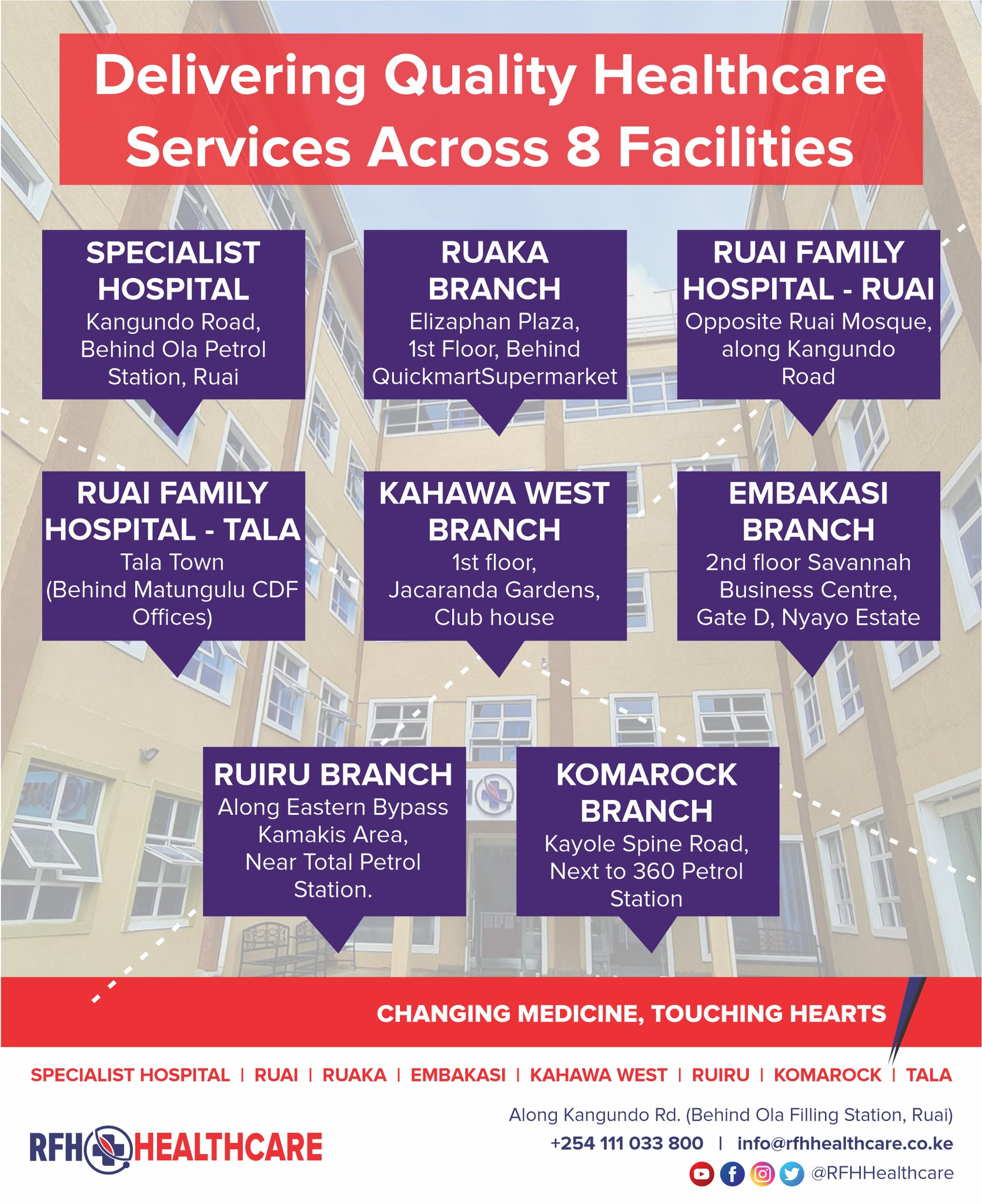 Delivering Quality Healthcare Services Across 8 Facilities

SPECIALIST HOSPITAL
Kangundo Road, Behind Ola Petrol Station, Ruai

RUAKA BRANCH
Elizaphan Plaza, 1st Floor, Behind QuickmartSupermarket

RUAI FAMILY HOSPITAL - RUAI
Opposite Ruai Mosque, along Kangundo Road

RUAI FAMILY HOSPITAL - TALA
Tala Town (Behind Matungulu CDF Offices)

KAHAWA WEST BRANCH
1st floor, Jacaranda Gardens, Club house

EMBAKASI BRANCH
2nd floor Savannah Business Centre, Gate D, Nyayo Estate

RUIRU BRANCH
Along Eastern Bypass Kamakis Area, Near Total Petrol Station.

KOMAROCK BRANCH
Kayole Spine Road, Next to 360 Petrol Station

CHANGING MEDICINE, TOUCHING HEARTS

SPECIALIST HOSPITAL | RUAI | RUAKA | EMBAKASI | KAHAWA WEST | RUIRU | KOMAROCK | TALA

RFH HEALTHCARE

Along Kangundo Rd. (Behind Ola Filling Station, Ruai)
+254 111 033 800 | info@rfhhealthcare.co.ke
@RFHHealthcare